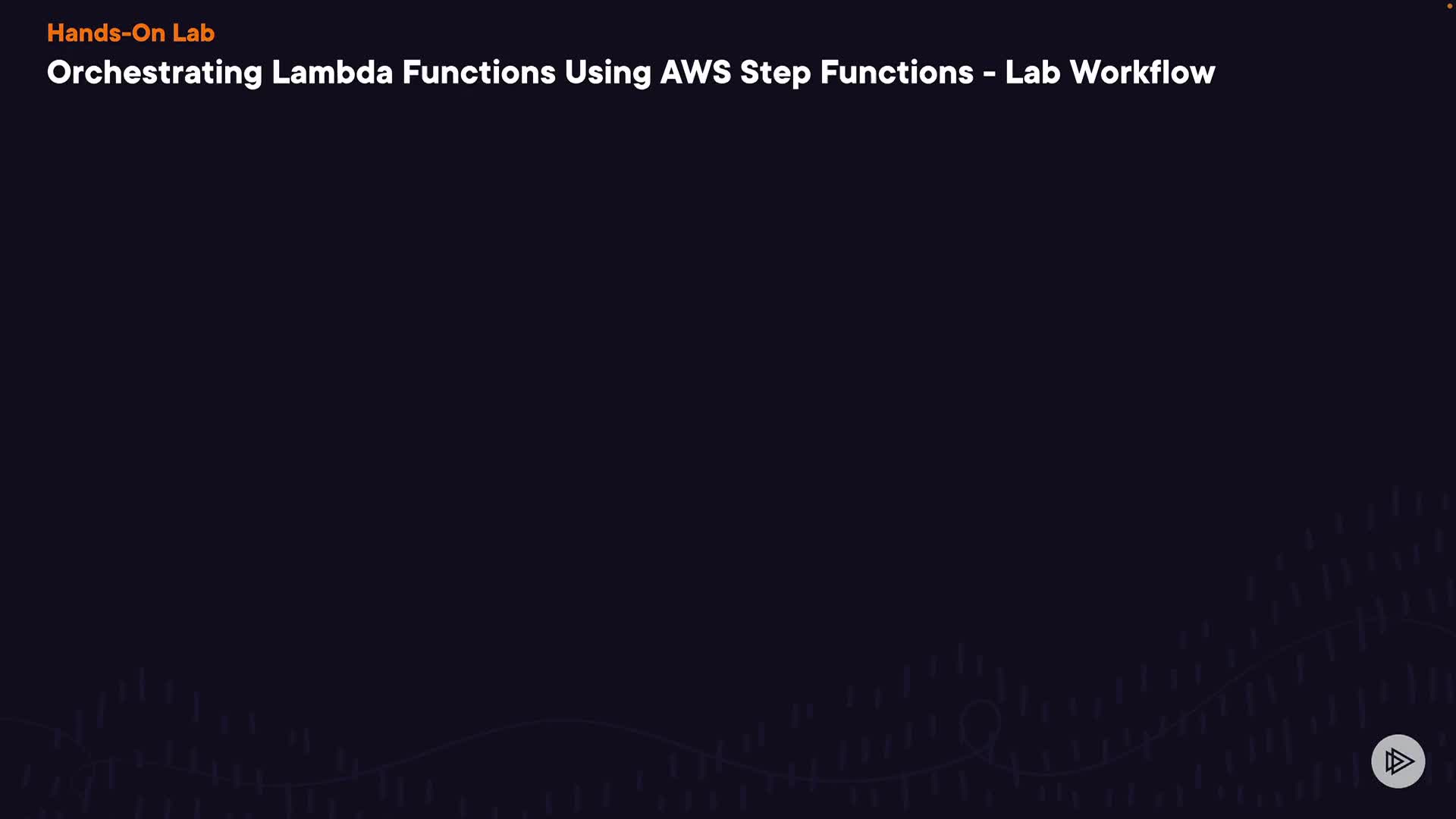 Hands-On Lab

Orchestrating Lambda Functions Using AWS Step Functions - Lab Workflow